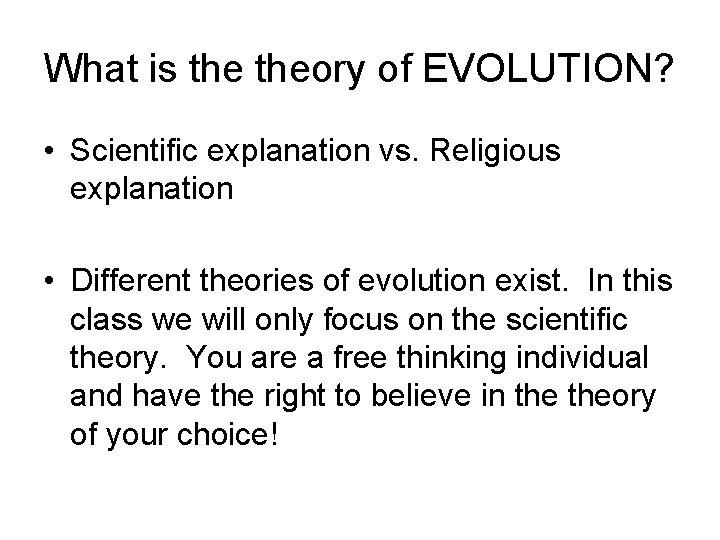 What is the theory of EVOLUTION?

• Scientific explanation vs. Religious explanation

• Different theories of evolution exist. In this class we will only focus on the scientific theory. You are a free thinking individual and have the right to believe in the theory of your choice!